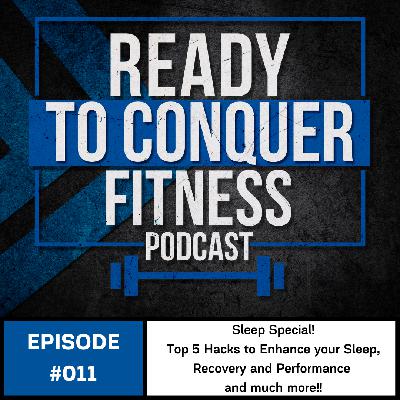 READY
TO CONQUER
FITNESS
PODCAST

EPISODE
#011

Sleep Special!
Top 5 Hacks to Enhance your Sleep, Recovery and Performance and much more!!